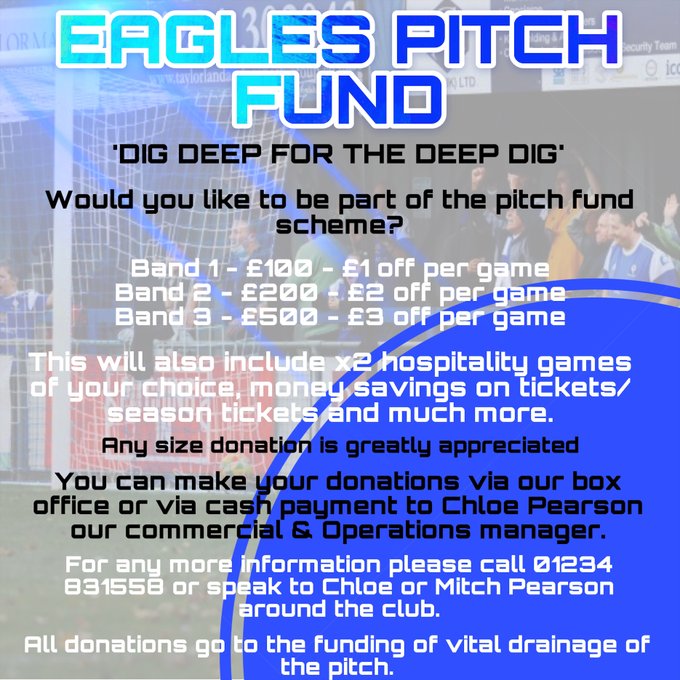 EAGLES PITCH FUND

'DIG DEEP FOR THE DEEP DIG'

Would you like to be part of the pitch fund scheme?

Band 1 - £100 - £1 off per game
Band 2 - £200 - £2 off per game
Band 3 - £500 - £3 off per game

This will also include x2 hospitality games of your choice, money savings on tickets/ season tickets and much more.

Any size donation is greatly appreciated

You can make your donations via our box office or via cash payment to Chloe Pearson our commercial & Operations manager.

For any more information please call 01234 831558 or speak to Chloe or Mitch Pearson around the club.

All donations go to the funding of vital drainage of the pitch.